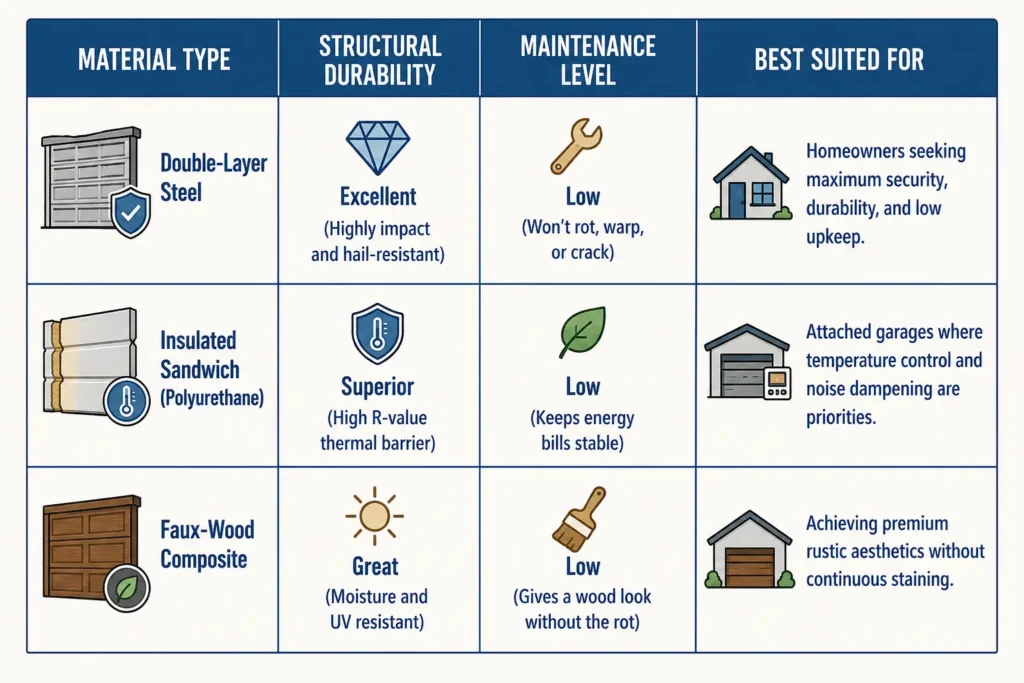 | MATERIAL TYPE | STRUCTURAL DURABILITY | MAINTENANCE LEVEL | BEST SUITED FOR |
|---|---|---|---|
| Double-Layer Steel | Excellent (Highly impact and hail-resistant) | Low (Won't rot, warp, or crack) | Homeowners seeking maximum security, durability, and low upkeep. |
| Insulated Sandwich (Polyurethane) | Superior (High R-value thermal barrier) | Low (Keeps energy bills stable) | Attached garages where temperature control and noise dampening are priorities. |
| Faux-Wood Composite | Great (Moisture and UV resistant) | Low (Gives a wood look without the rot) | Achieving premium rustic aesthetics without continuous staining. |